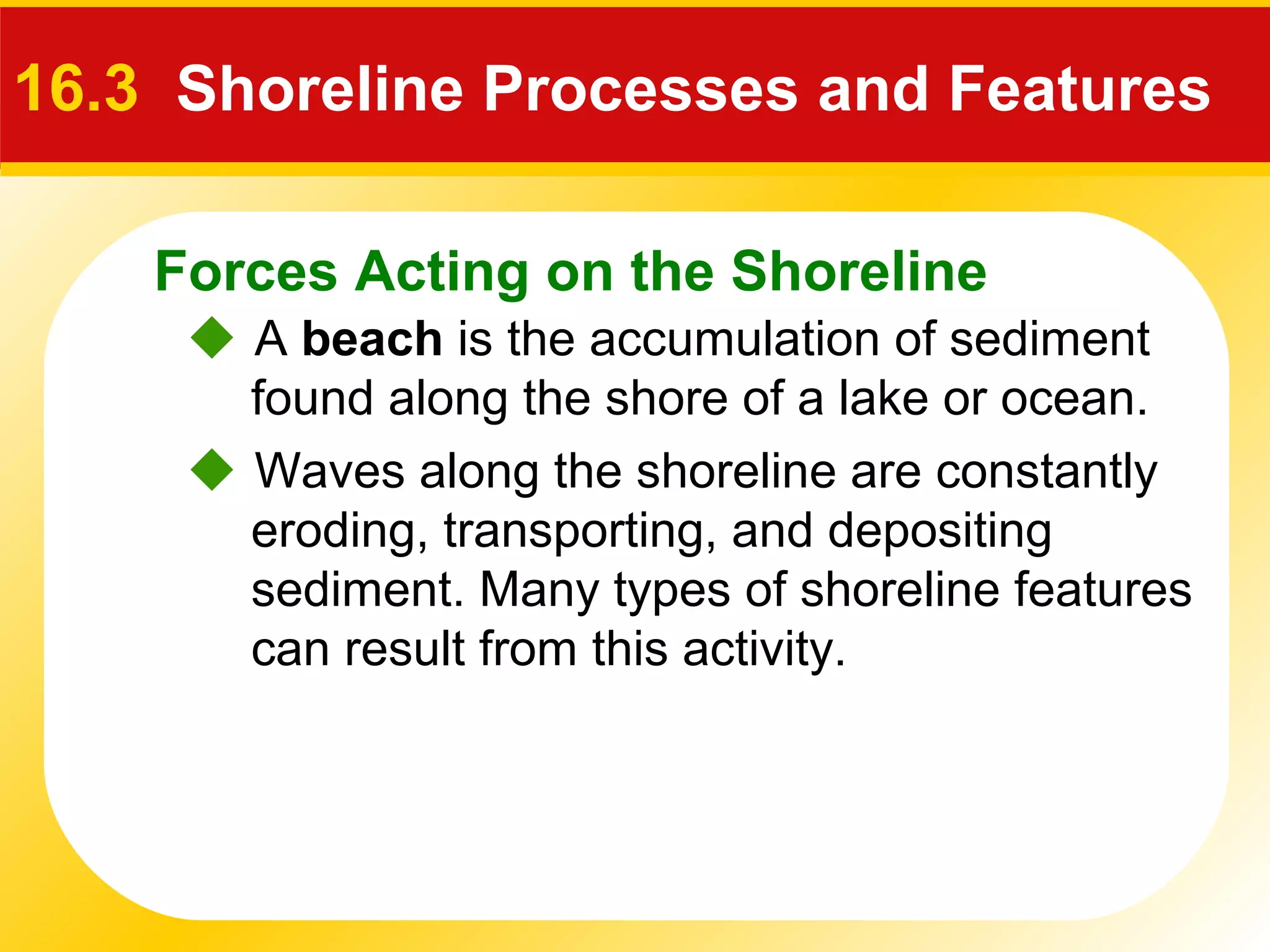 16.3 Shoreline Processes and Features

Forces Acting on the Shoreline

◆ A beach is the accumulation of sediment found along the shore of a lake or ocean.

◆ Waves along the shoreline are constantly eroding, transporting, and depositing sediment. Many types of shoreline features can result from this activity.